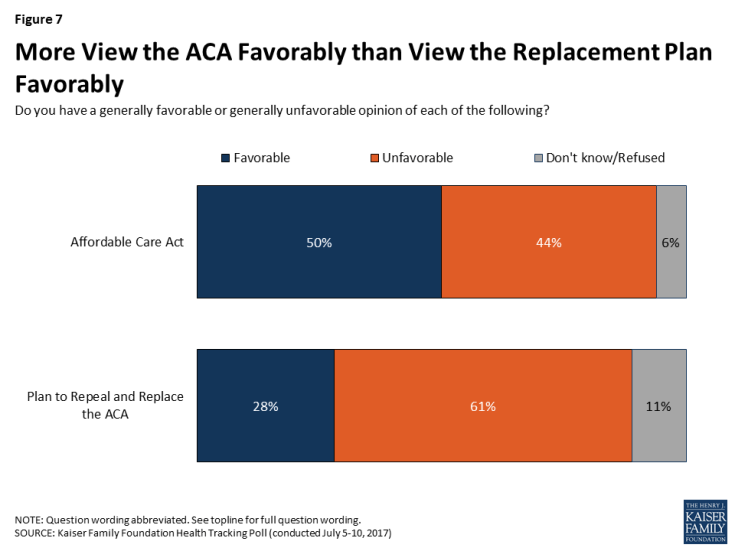 Figure 7

More View the ACA Favorably than View the Replacement Plan Favorably

Do you have a generally favorable or generally unfavorable opinion of each of the following?

Favorable Unfavorable Don't know/Refused

Affordable Care Act 50% 44% 6%

Plan to Repeal and Replace the ACA 28% 61% 11%

NOTE: Question wording abbreviated. See topline for full question wording.
SOURCE: Kaiser Family Foundation Health Tracking Poll (conducted July 5-10, 2017)

THE HENRY J. KAISER FAMILY FOUNDATION